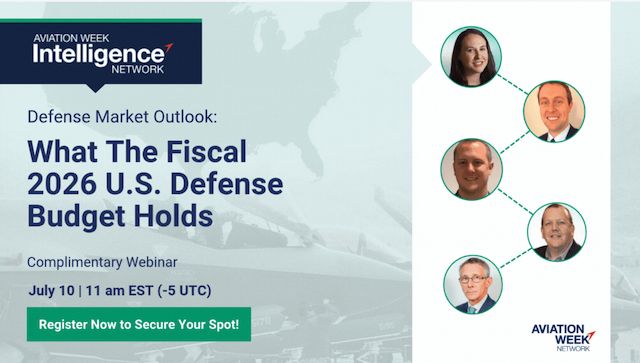 AVIATION WEEK
Intelligence
NETWORK

Defense Market Outlook:

What The Fiscal 2026 U.S. Defense Budget Holds

Complimentary Webinar

July 10 | 11 am EST (-5 UTC)

Register Now to Secure Your Spot!

AVIATION WEEK
NETWORK